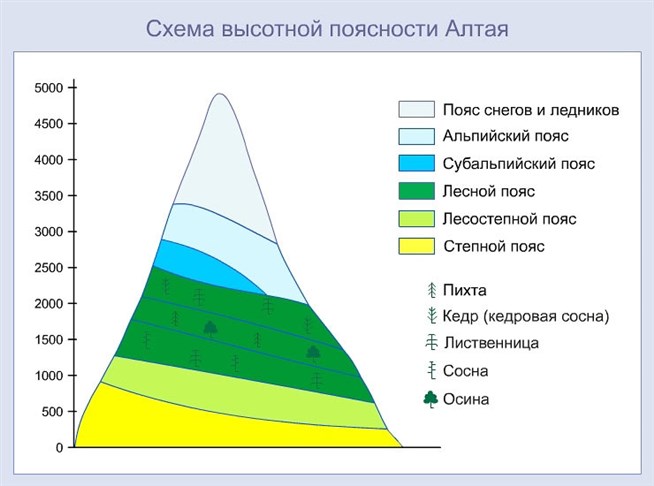 Схема высотной поясности Алтая

5000
4500
4000
3500
3000
2500
2000
1500
1000
500
0

Пояс снегов и ледников
Альпийский пояс
Субальпийский пояс
Лесной пояс
Лесостепной пояс
Степной пояс

Пихта
Кедр (кедровая сосна)
Лиственница
Сосна
Осина